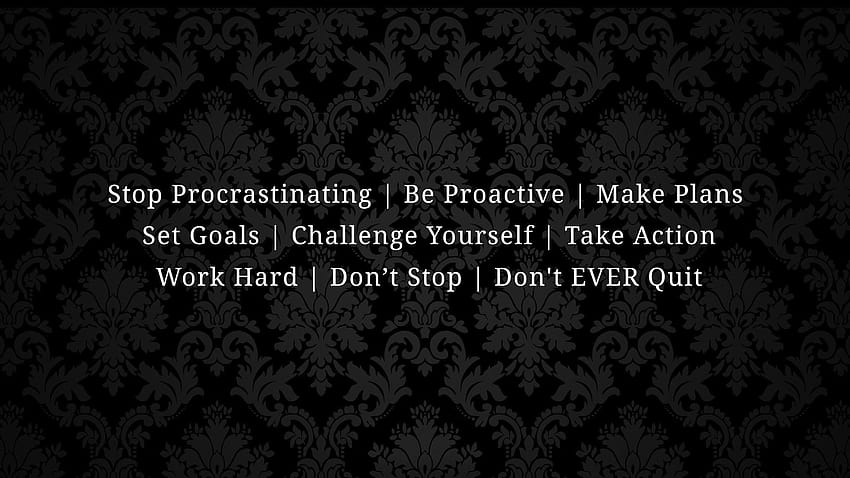 Stop Procrastinating | Be Proactive | Make Plans
Set Goals | Challenge Yourself | Take Action
Work Hard | Don’t Stop | Don't EVER Quit